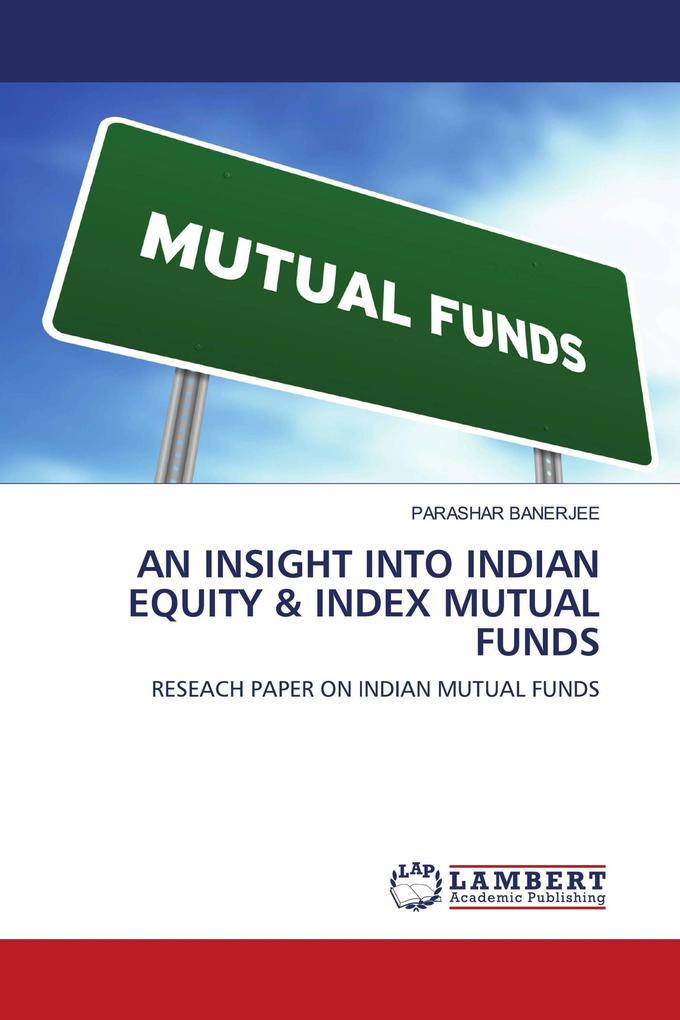 MUTUAL FUNDS

PARASHAR BANERJEE

AN INSIGHT INTO INDIAN EQUITY & INDEX MUTUAL FUNDS

RESEACH PAPER ON INDIAN MUTUAL FUNDS

LAP LAMBERT Academic Publishing